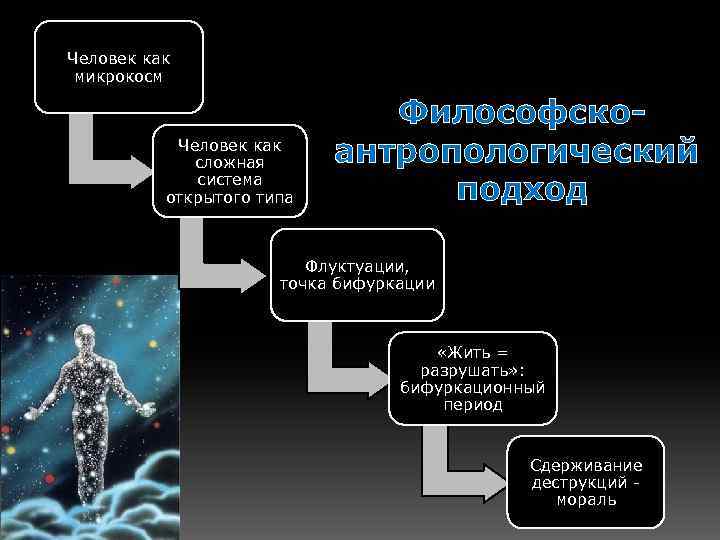 Философско-антропологический подход

Человек как микрокосм

Человек как сложная система открытого типа

Флуктуации, точка бифуркации

«Жить = разрушать»: бифуркационный период

Сдерживание деструкций - мораль